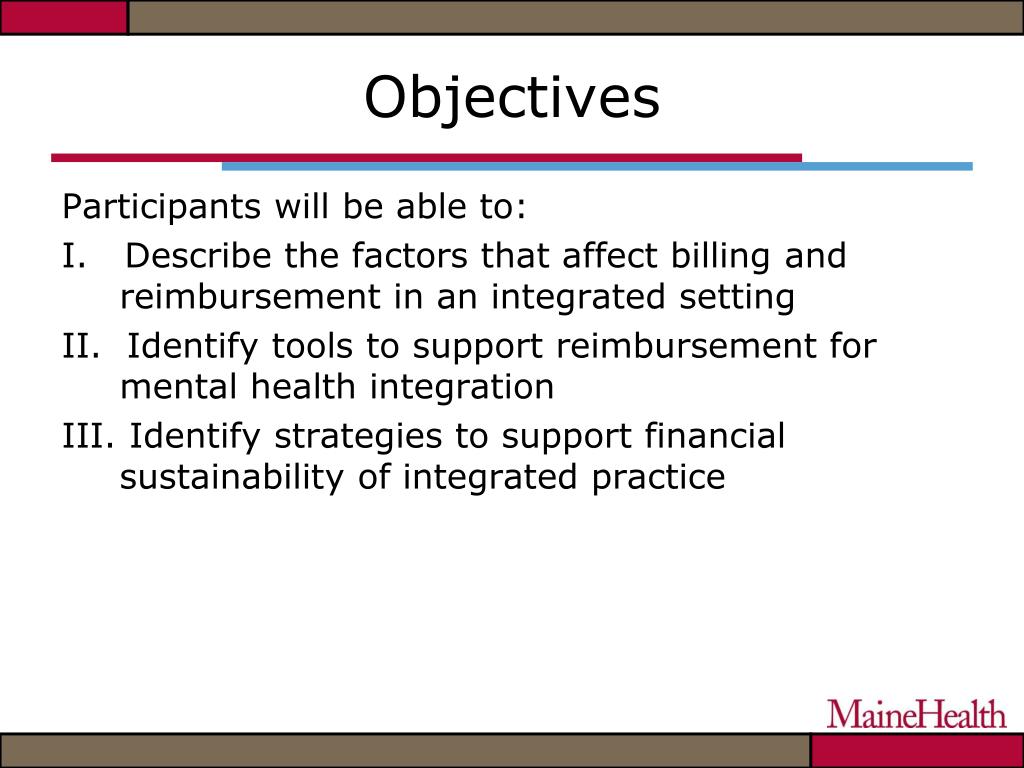 Objectives

Participants will be able to:

I. Describe the factors that affect billing and reimbursement in an integrated setting

II. Identify tools to support reimbursement for mental health integration

III. Identify strategies to support financial sustainability of integrated practice

MaineHealth